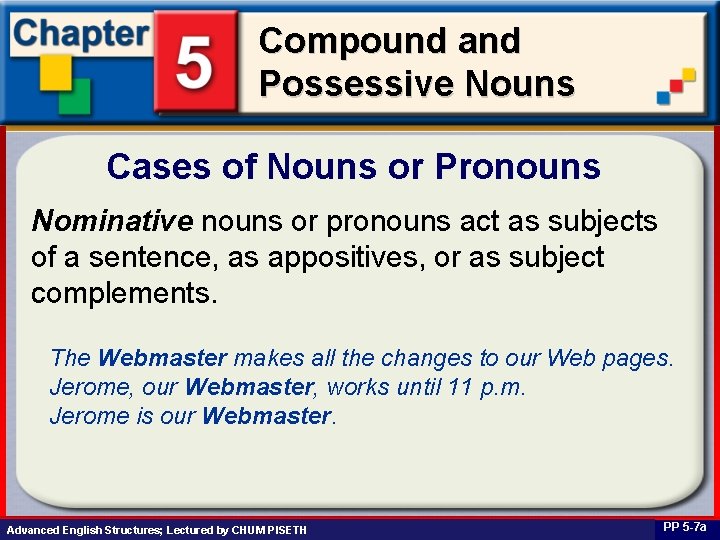 Chapter 5 Compound and Possessive Nouns

Cases of Nouns or Pronouns

Nominative nouns or pronouns act as subjects of a sentence, as appositives, or as subject complements.

The Webmaster makes all the changes to our Web pages.
Jerome, our Webmaster, works until 11 p.m.
Jerome is our Webmaster.

Advanced English Structures; Lectured by CHUM PISETH

PP 5-7a